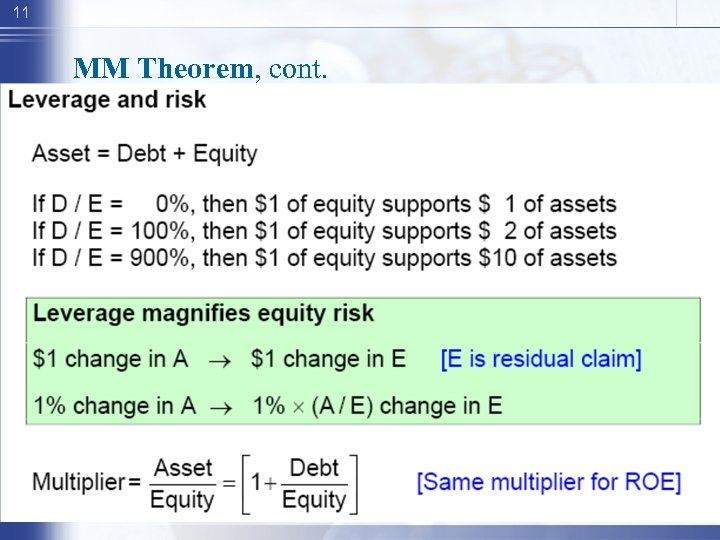 11

MM Theorem, cont.

Leverage and risk

Asset = Debt + Equity

If D / E = 0%, then \$1 of equity supports \$ 1 of assets
If D / E = 100%, then \$1 of equity supports \$ 2 of assets
If D / E = 900%, then \$1 of equity supports \$10 of assets

Leverage magnifies equity risk

\$1 change in A $\rightarrow$ \$1 change in E [E is residual claim]

1% change in A $\rightarrow$ 1% $\times$ (A / E) change in E

$\text{Multiplier} = \frac{\text{Asset}}{\text{Equity}} = \left[1 + \frac{\text{Debt}}{\text{Equity}}\right]$ [Same multiplier for ROE]